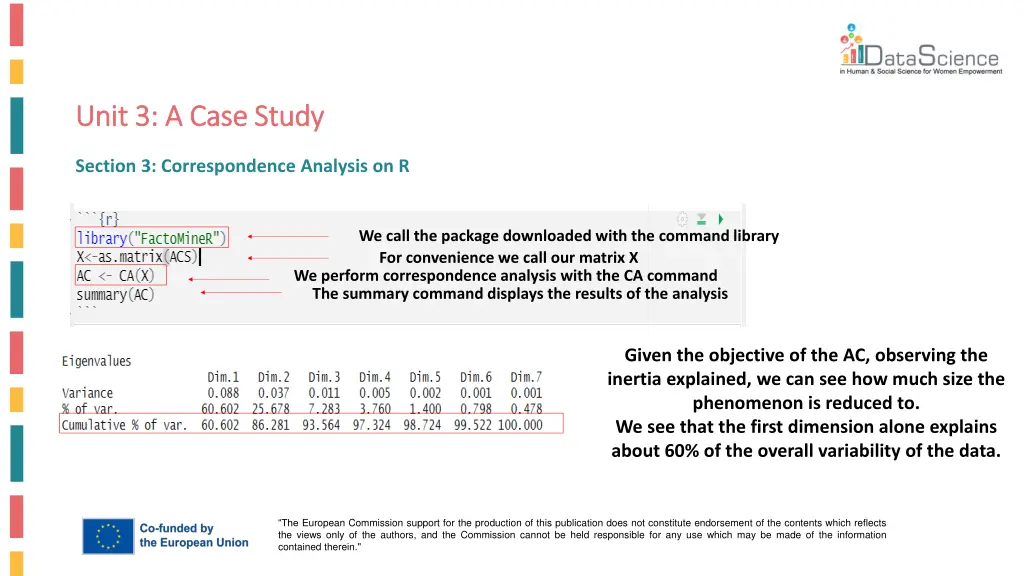 DataScience
in Human & Social Science for Women Empowerment

Unit 3: A Case Study

Section 3: Correspondence Analysis on R

```{r}
library("FactoMineR")
X<-as.matrix(ACS)
AC <- CA(X)
summary(AC)
```

We call the package downloaded with the command library
For convenience we call our matrix X
We perform correspondence analysis with the CA command
The summary command displays the results of the analysis

Eigenvalues

| | Dim.1 | Dim.2 | Dim.3 | Dim.4 | Dim.5 | Dim.6 | Dim.7 |
|---|---|---|---|---|---|---|---|
| Variance | 0.088 | 0.037 | 0.011 | 0.005 | 0.002 | 0.001 | 0.001 |
| % of var. | 60.602 | 25.678 | 7.283 | 3.760 | 1.400 | 0.798 | 0.478 |
| Cumulative % of var. | 60.602 | 86.281 | 93.564 | 97.324 | 98.724 | 99.522 | 100.000 |

Given the objective of the AC, observing the inertia explained, we can see how much size the phenomenon is reduced to.
We see that the first dimension alone explains about 60% of the overall variability of the data.

Co-funded by the European Union

"The European Commission support for the production of this publication does not constitute endorsement of the contents which reflects the views only of the authors, and the Commission cannot be held responsible for any use which may be made of the information contained therein."